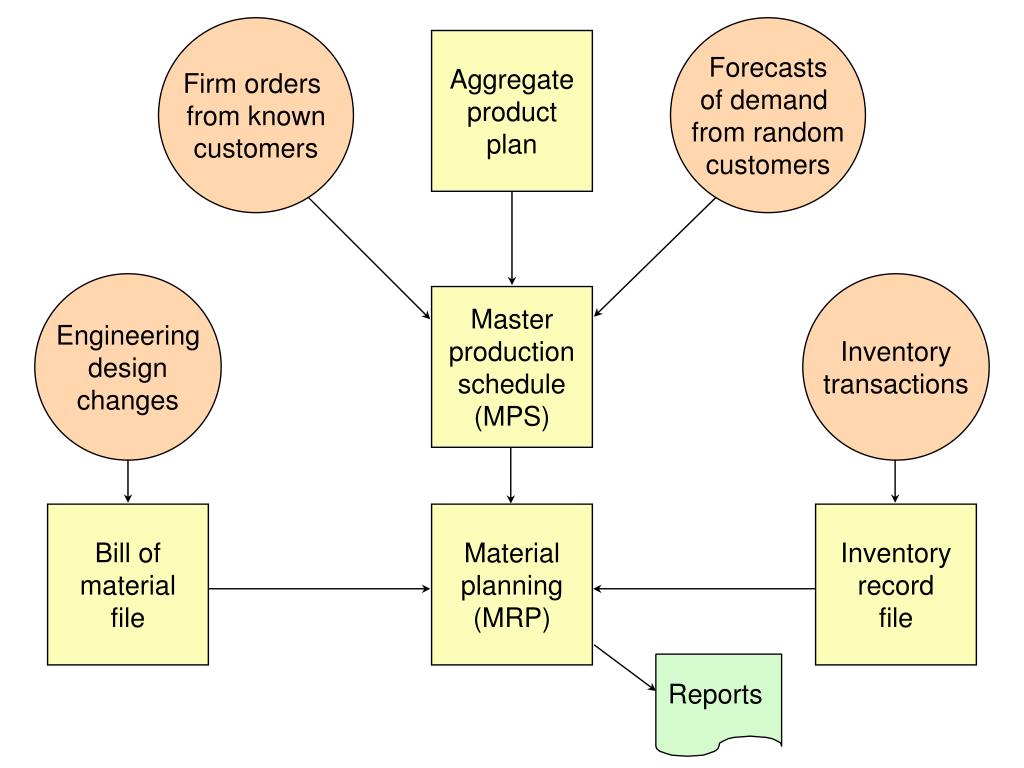 Firm orders from known customers

Aggregate product plan

Forecasts of demand from random customers

Engineering design changes

Master production schedule (MPS)

Inventory transactions

Bill of material file

Material planning (MRP)

Inventory record file

Reports